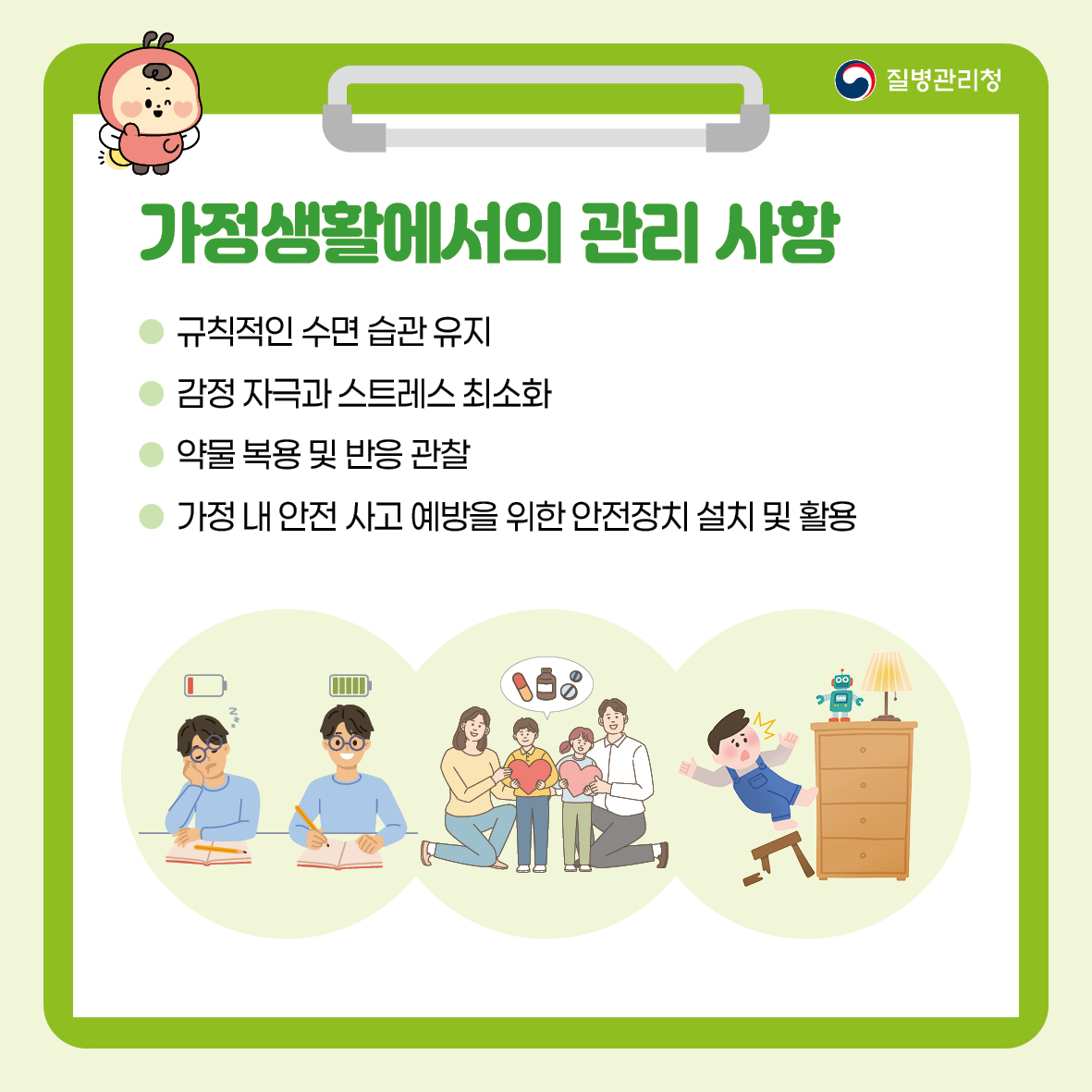 질병관리청

가정생활에서의 관리 사항

규칙적인 수면 습관 유지

감정 자극과 스트레스 최소화

약물 복용 및 반응 관찰

가정 내 안전 사고 예방을 위한 안전장치 설치 및 활용